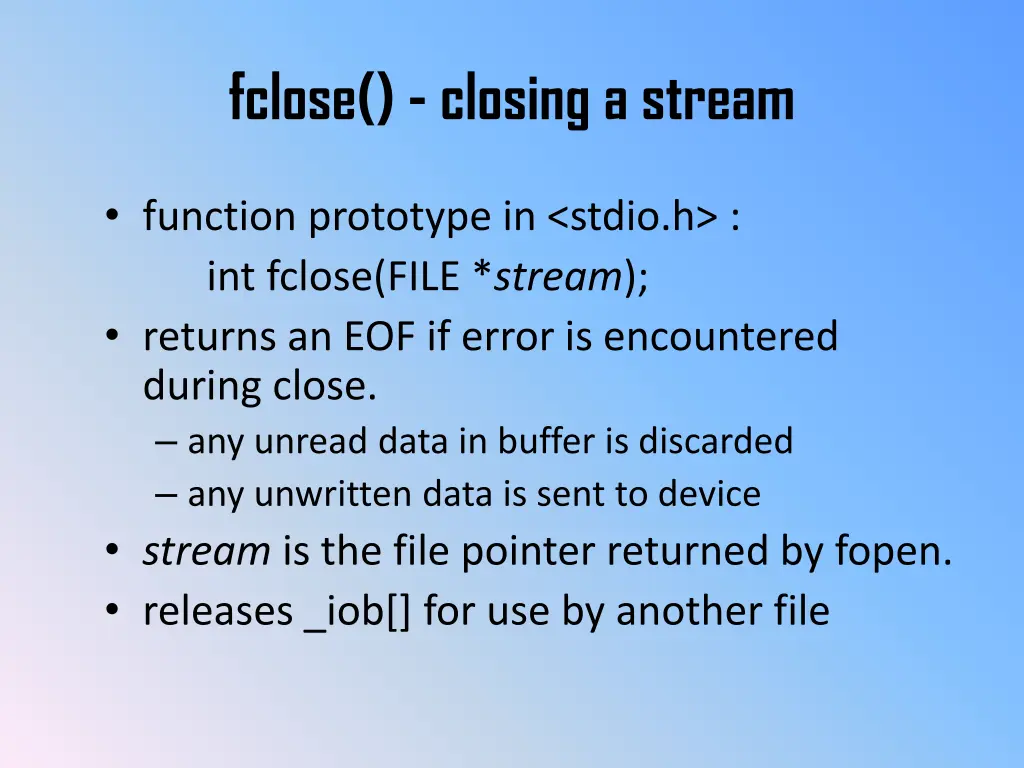 fclose() - closing a stream

• function prototype in <stdio.h> :
int fclose(FILE *stream);
• returns an EOF if error is encountered during close.
– any unread data in buffer is discarded
– any unwritten data is sent to device
• stream is the file pointer returned by fopen.
• releases _iob[] for use by another file